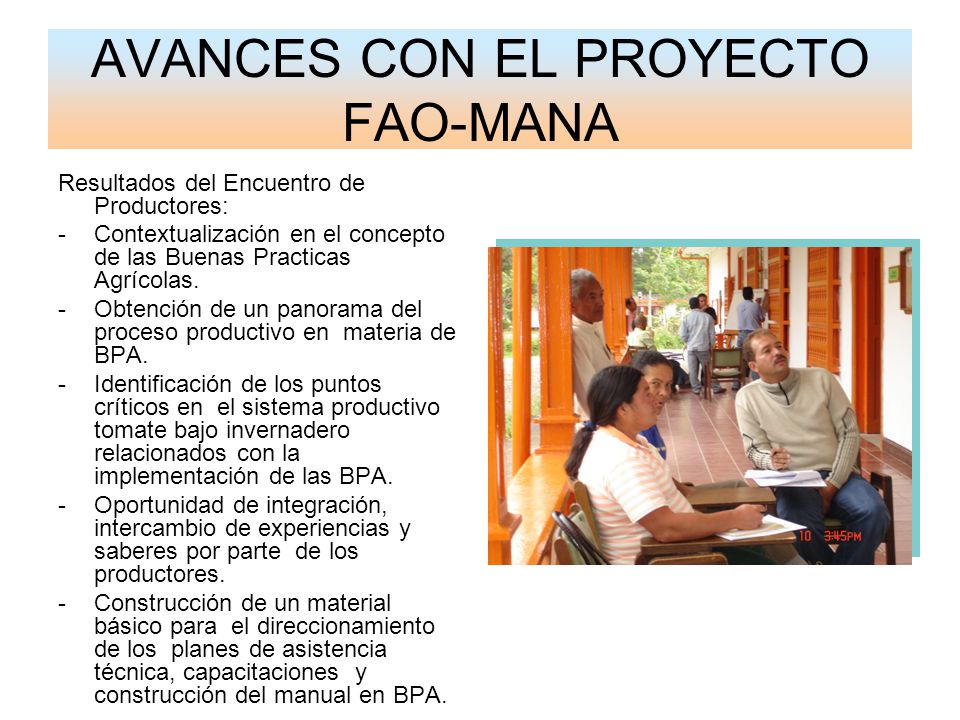 AVANCES CON EL PROYECTO FAO-MANA

Resultados del Encuentro de Productores:

- Contextualización en el concepto de las Buenas Practicas Agrícolas.
- Obtención de un panorama del proceso productivo en materia de BPA.
- Identificación de los puntos críticos en el sistema productivo tomate bajo invernadero relacionados con la implementación de las BPA.
- Oportunidad de integración, intercambio de experiencias y saberes por parte de los productores.
- Construcción de un material básico para el direccionamiento de los planes de asistencia técnica, capacitaciones y construcción del manual en BPA.

10 3:45PM